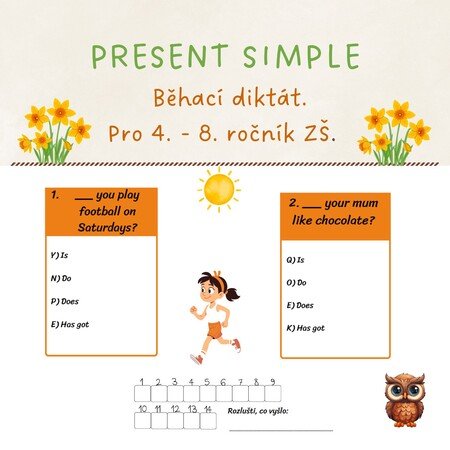 PRESENT SIMPLE

Běhací diktát.

Pro 4. - 8. ročník ZŠ.

1. ___ you play football on Saturdays?

Y) Is

N) Do

P) Does

E) Has got

2. ___ your mum like chocolate?

Q) Is

O) Do

E) Does

K) Has got

1 2 3 4 5 6 7 8 9

10 11 12 13 14

Rozlušti, co vyšlo: